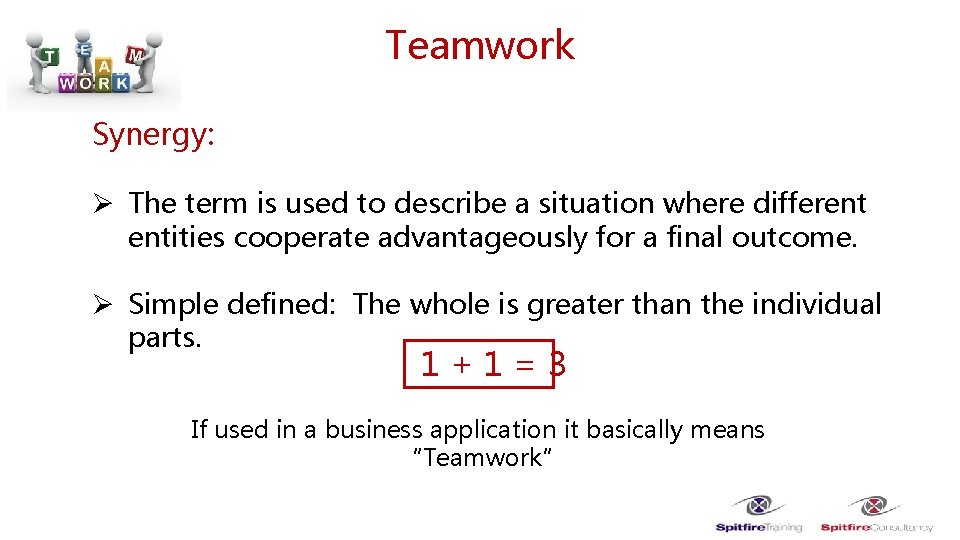 T E A M
W O R K

Teamwork

Synergy:

➢ The term is used to describe a situation where different entities cooperate advantageously for a final outcome.

➢ Simple defined: The whole is greater than the individual parts.

$1 + 1 = 3$

If used in a business application it basically means "Teamwork"

SpitfireTraining SpitfireConsultancy